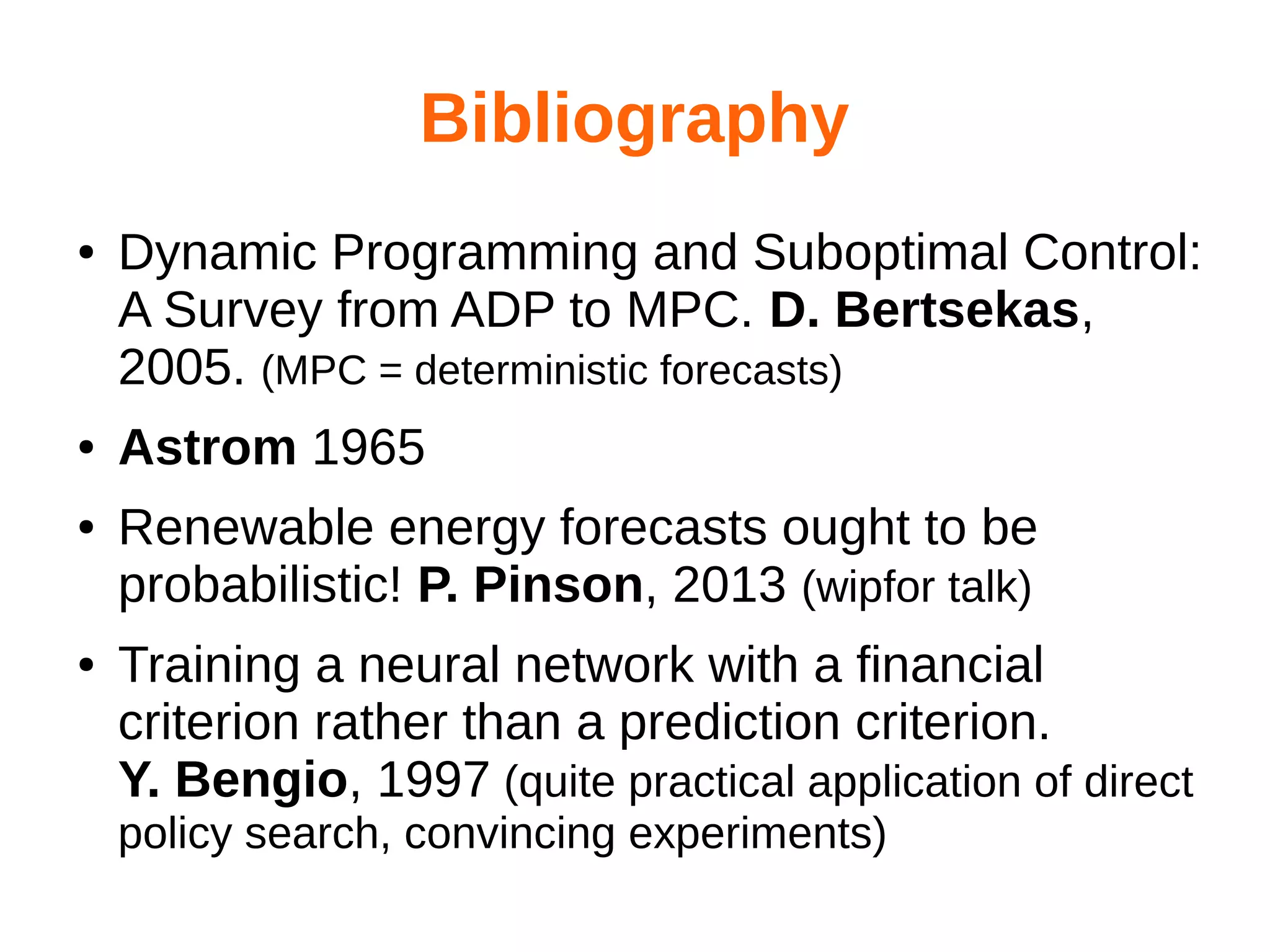 Bibliography

• Dynamic Programming and Suboptimal Control: A Survey from ADP to MPC. D. Bertsekas, 2005. (MPC = deterministic forecasts)

• Astrom 1965

• Renewable energy forecasts ought to be probabilistic! P. Pinson, 2013 (wipfor talk)

• Training a neural network with a financial criterion rather than a prediction criterion. Y. Bengio, 1997 (quite practical application of direct policy search, convincing experiments)